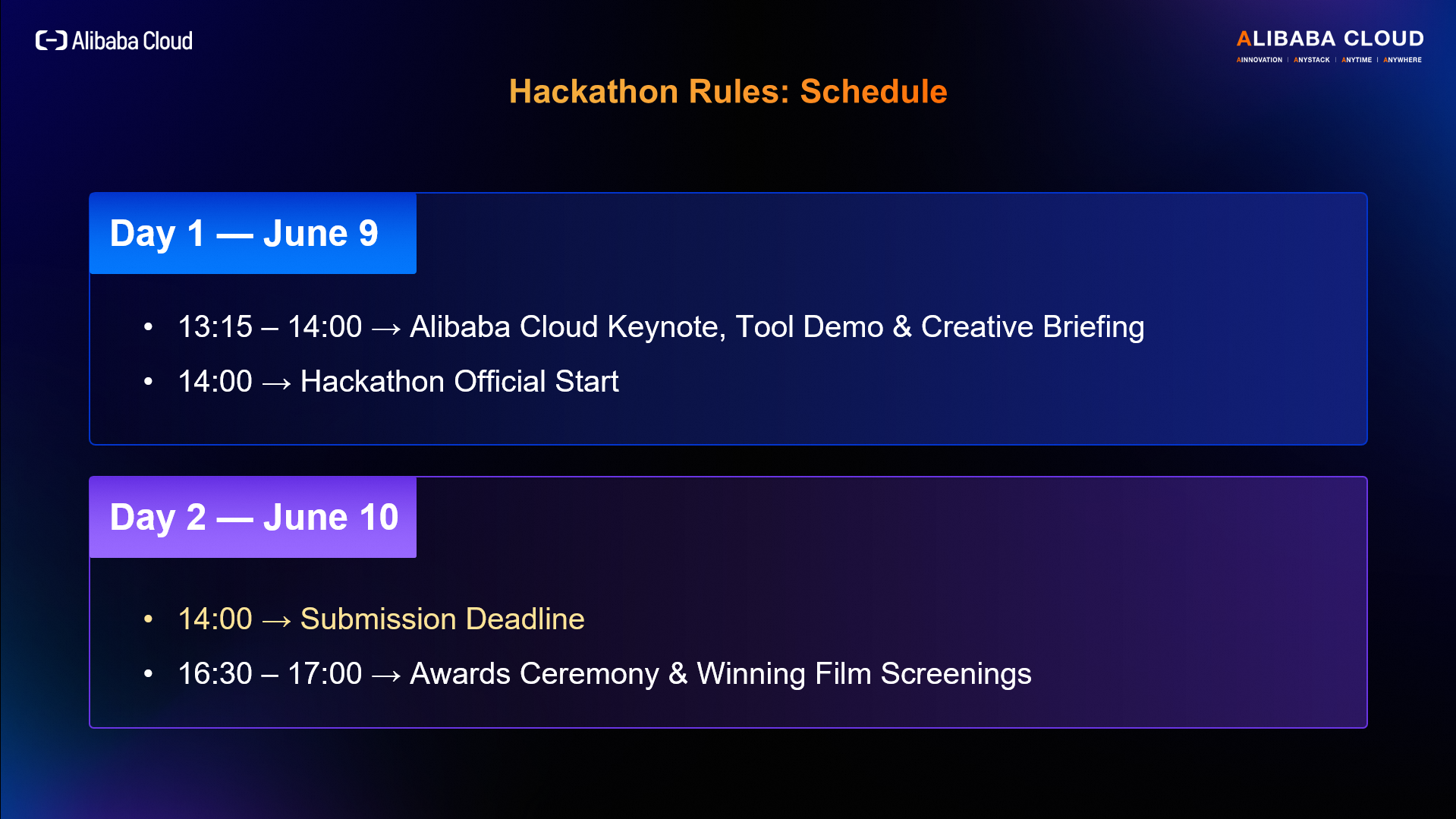 Alibaba Cloud

ALIBABA CLOUD
AINNOVATION | ANYSTACK | ANYTIME | ANYWHERE

Hackathon Rules: Schedule

Day 1 — June 9

• 13:15 – 14:00 → Alibaba Cloud Keynote, Tool Demo & Creative Briefing
• 14:00 → Hackathon Official Start

Day 2 — June 10

• 14:00 → Submission Deadline
• 16:30 – 17:00 → Awards Ceremony & Winning Film Screenings